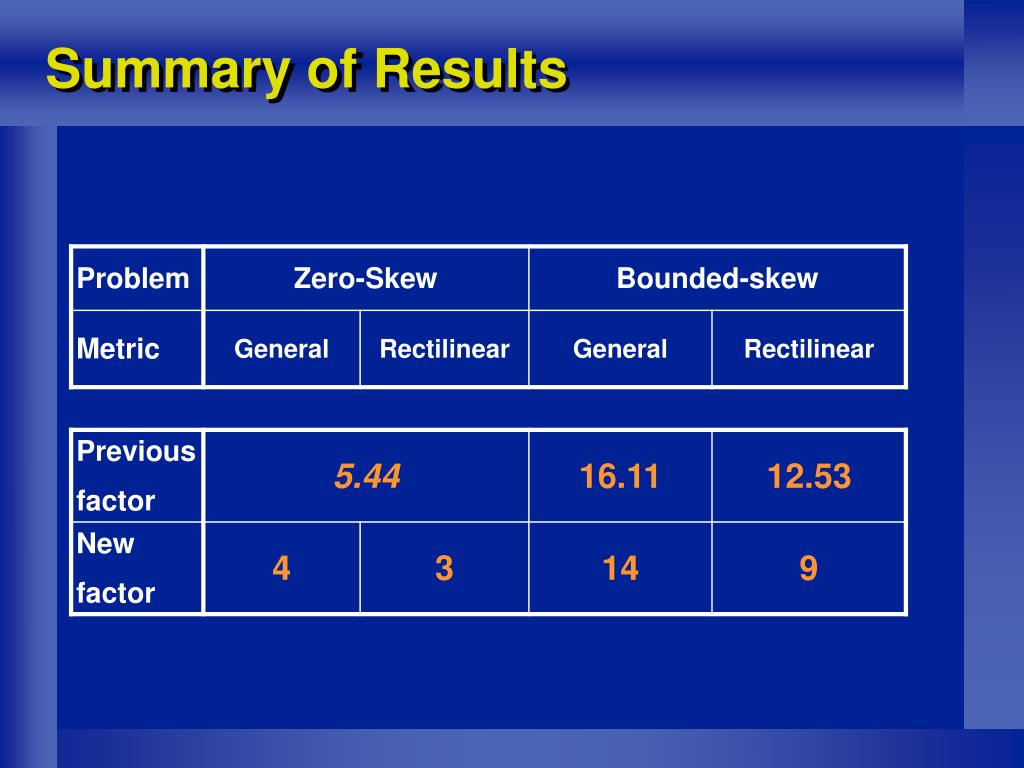 Summary of Results

| Problem | Zero-Skew | | Bounded-skew | |
|---|---|---|---|---|
| Metric | General | Rectilinear | General | Rectilinear |

| Previous factor | 5.44 | | 16.11 | 12.53 |
|---|---|---|---|---|
| New factor | 4 | 3 | 14 | 9 |